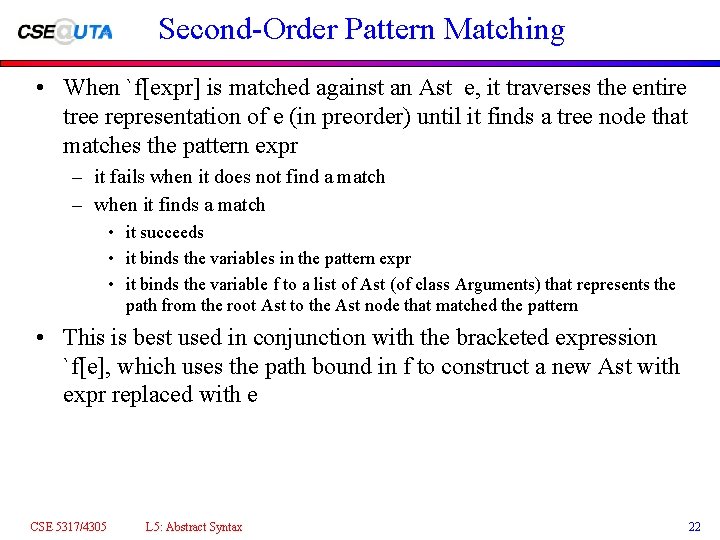 CSE@UTA

Second-Order Pattern Matching

• When `f[expr] is matched against an Ast e, it traverses the entire tree representation of e (in preorder) until it finds a tree node that matches the pattern expr
– it fails when it does not find a match
– when it finds a match
• it succeeds
• it binds the variables in the pattern expr
• it binds the variable f to a list of Ast (of class Arguments) that represents the path from the root Ast to the Ast node that matched the pattern

• This is best used in conjunction with the bracketed expression `f[e], which uses the path bound in f to construct a new Ast with expr replaced with e

CSE 5317/4305 L5: Abstract Syntax 22